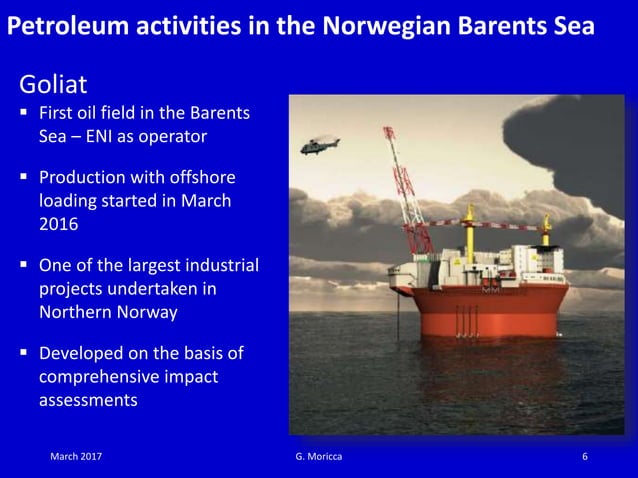 Petroleum activities in the Norwegian Barents Sea

Goliat

▪ First oil field in the Barents Sea – ENI as operator

▪ Production with offshore loading started in March 2016

▪ One of the largest industrial projects undertaken in Northern Norway

▪ Developed on the basis of comprehensive impact assessments

March 2017 G. Moricca 6